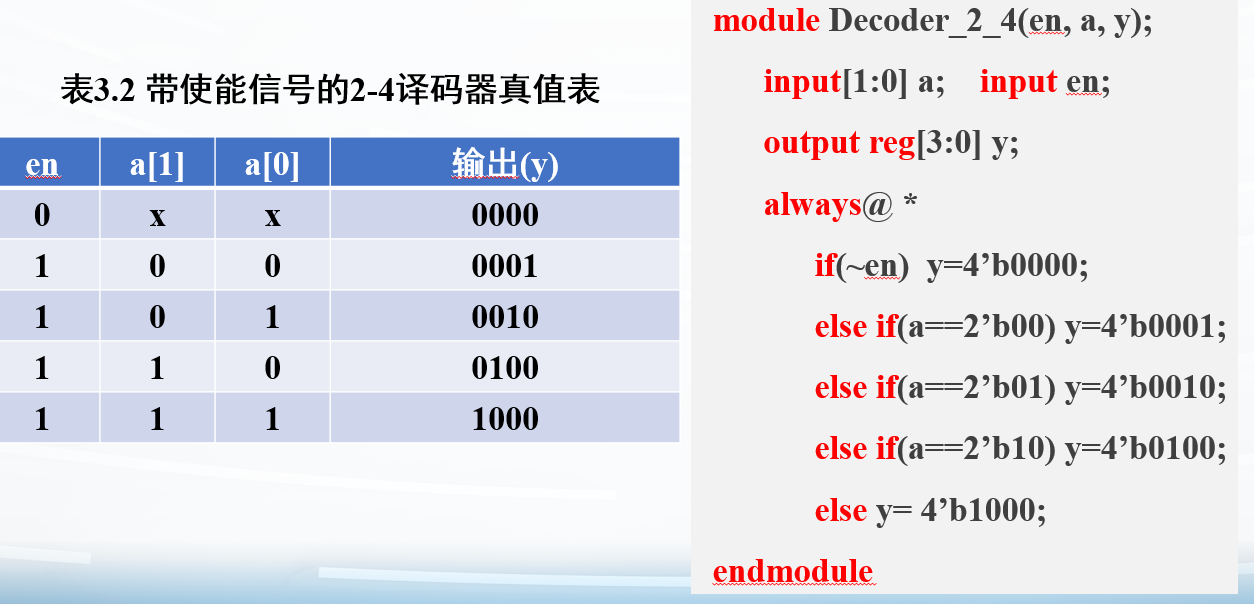 表3.2 带使能信号的2-4译码器真值表

| en | a[1] | a[0] | 输出(y) |
|---|---|---|---|
| 0 | x | x | 0000 |
| 1 | 0 | 0 | 0001 |
| 1 | 0 | 1 | 0010 |
| 1 | 1 | 0 | 0100 |
| 1 | 1 | 1 | 1000 |

module Decoder_2_4(en, a, y);
input[1:0] a; input en;
output reg[3:0] y;
always@ *
if(~en) y=4’b0000;
else if(a==2’b00) y=4’b0001;
else if(a==2’b01) y=4’b0010;
else if(a==2’b10) y=4’b0100;
else y= 4’b1000;
endmodule